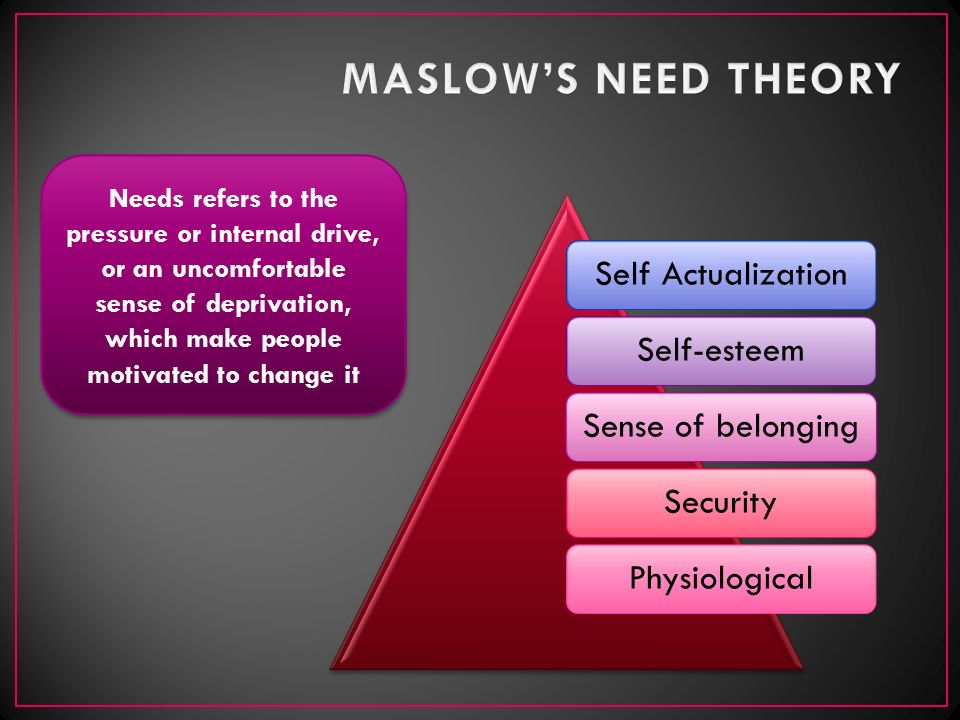 MASLOW'S NEED THEORY

Needs refers to the pressure or internal drive, or an uncomfortable sense of deprivation, which make people motivated to change it

Self Actualization

Self-esteem

Sense of belonging

Security

Physiological